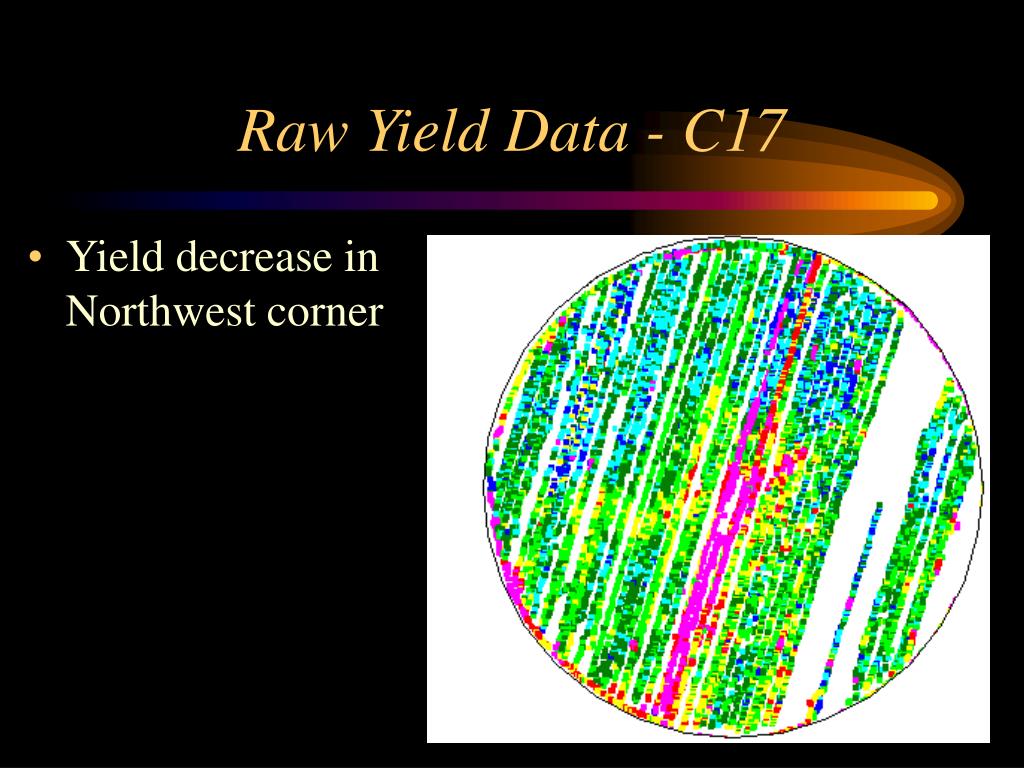 Raw Yield Data - C17

• Yield decrease in Northwest corner